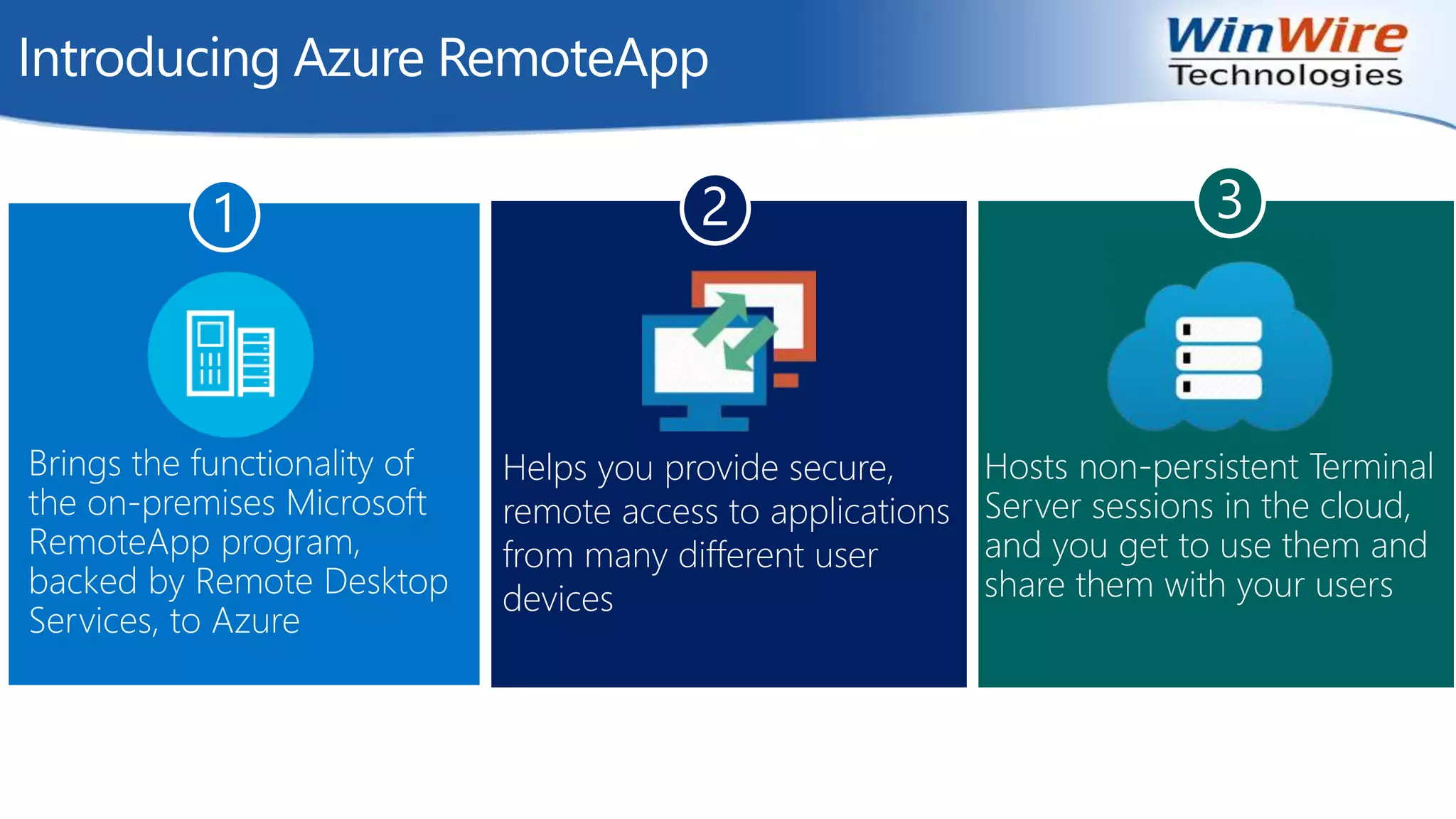 Introducing Azure RemoteApp

WinWire Technologies

1

Brings the functionality of the on-premises Microsoft RemoteApp program, backed by Remote Desktop Services, to Azure

2

Helps you provide secure, remote access to applications from many different user devices

3

Hosts non-persistent Terminal Server sessions in the cloud, and you get to use them and share them with your users